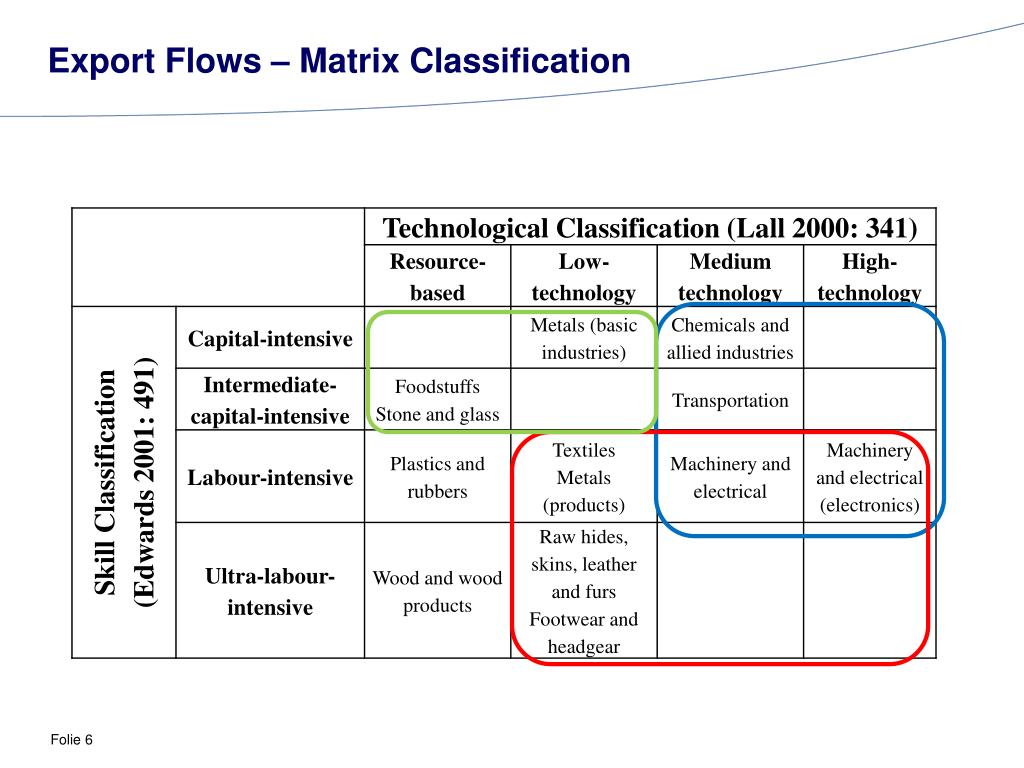 Export Flows – Matrix Classification

| | | Technological Classification (Lall 2000: 341) | | | |
|---|---|---|---|---|---|
| | | Resource-based | Low-technology | Medium technology | High-technology |
| Skill Classification (Edwards 2001: 491) | Capital-intensive | | Metals (basic industries) | Chemicals and allied industries | |
| | Intermediate-capital-intensive | Foodstuffs Stone and glass | | Transportation | |
| | Labour-intensive | Plastics and rubbers | Textiles Metals (products) | Machinery and electrical | Machinery and electrical (electronics) |
| | Ultra-labour-intensive | Wood and wood products | Raw hides, skins, leather and furs Footwear and headgear | | |

Folie 6